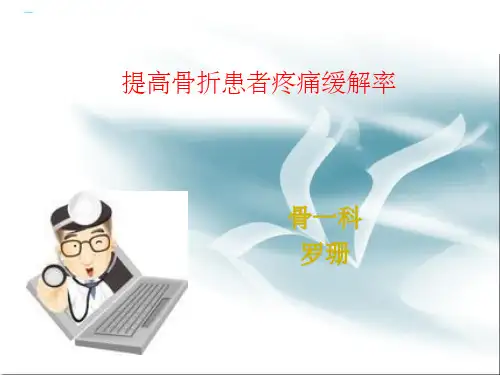 提高骨折患者疼痛缓解率

骨一科
罗珊